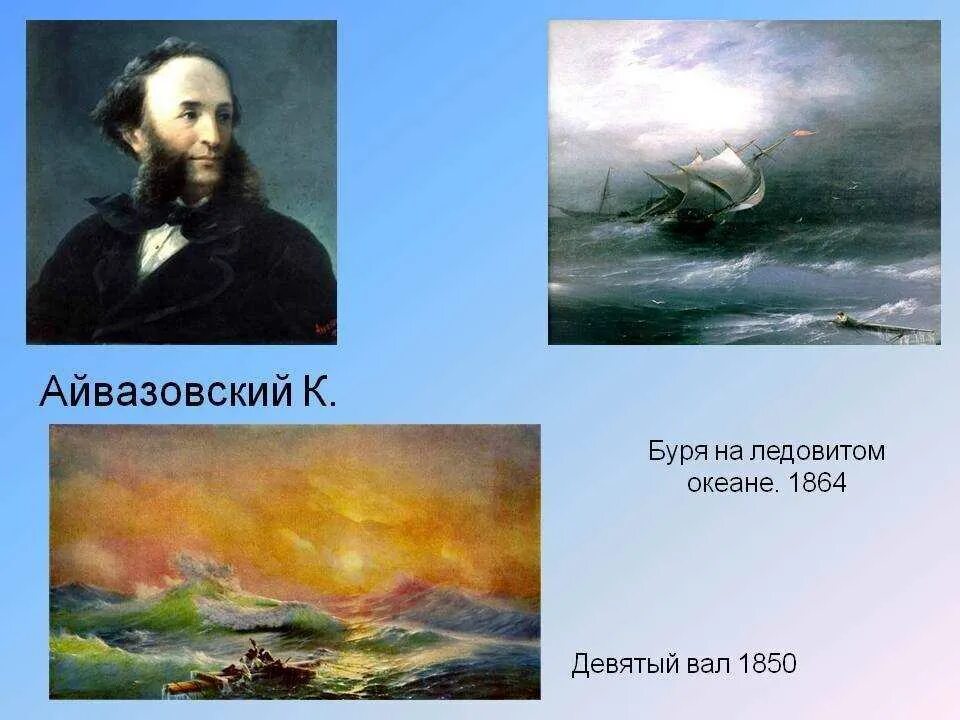 Айвазовский К.

Буря на ледовитом океане. 1864

Девятый вал 1850